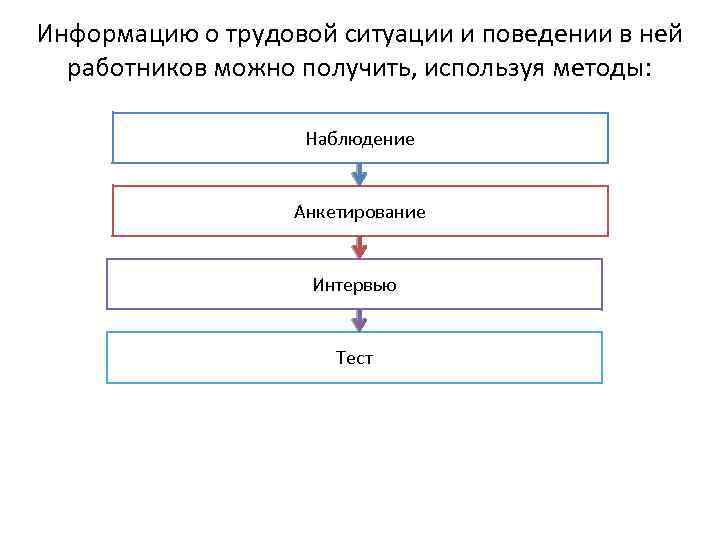 Информацию о трудовой ситуации и поведении в ней работников можно получить, используя методы:

Наблюдение

Анкетирование

Интервью

Тест